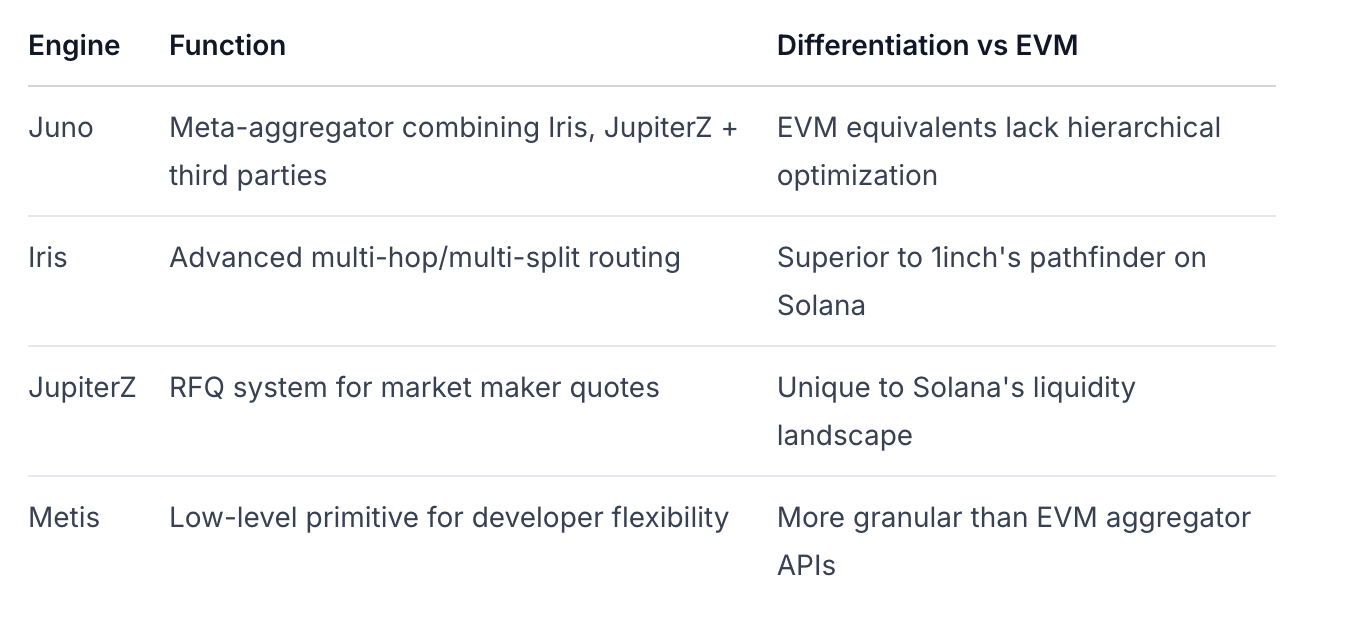 | Engine | Function | Differentiation vs EVM |
|---|---|---|
| Juno | Meta-aggregator combining Iris, JupiterZ + third parties | EVM equivalents lack hierarchical optimization |
| Iris | Advanced multi-hop/multi-split routing | Superior to 1inch's pathfinder on Solana |
| JupiterZ | RFQ system for market maker quotes | Unique to Solana's liquidity landscape |
| Metis | Low-level primitive for developer flexibility | More granular than EVM aggregator APIs |